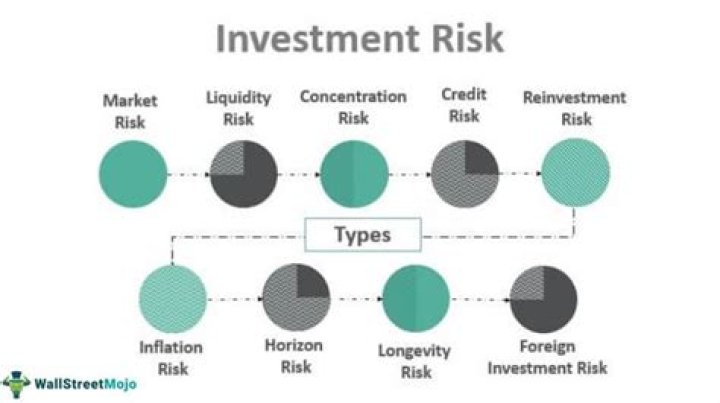 Investment Risk

Market Risk

Liquidity Risk

Concentration Risk

Credit Risk

Reinvestment Risk

Types

Inflation Risk

Horizon Risk

Longevity Risk

Foreign Investment Risk

WallStreetMojo